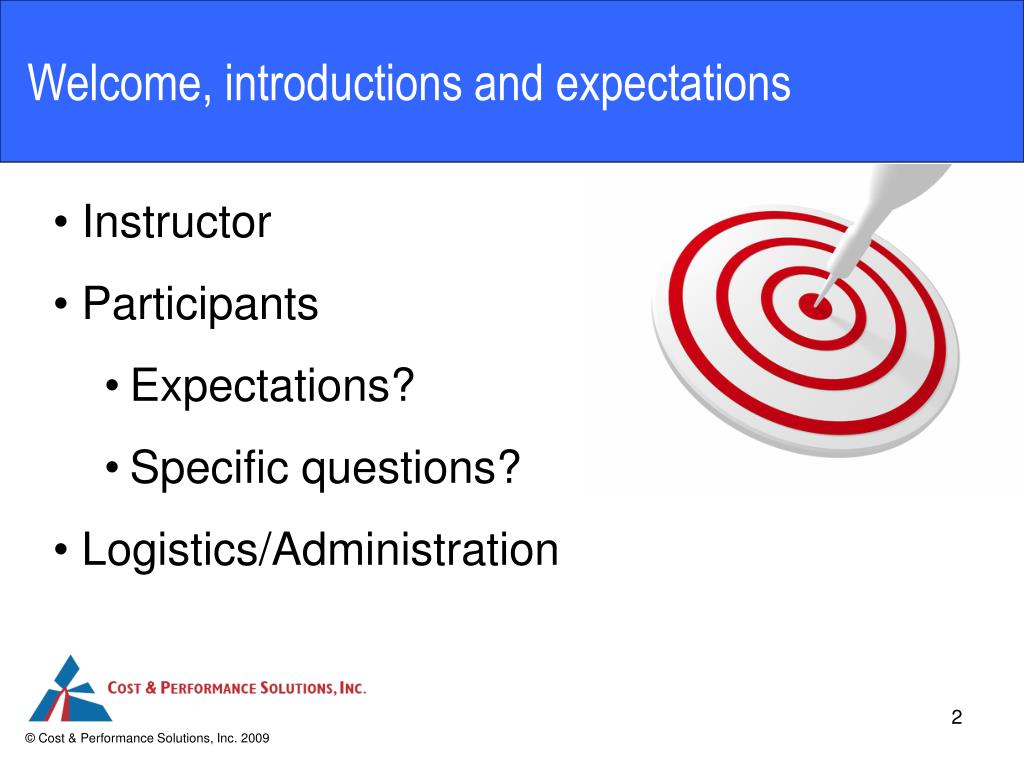 Welcome, introductions and expectations

• Instructor
• Participants
  • Expectations?
  • Specific questions?
• Logistics/Administration

COST & PERFORMANCE SOLUTIONS, INC.

2

© Cost & Performance Solutions, Inc. 2009